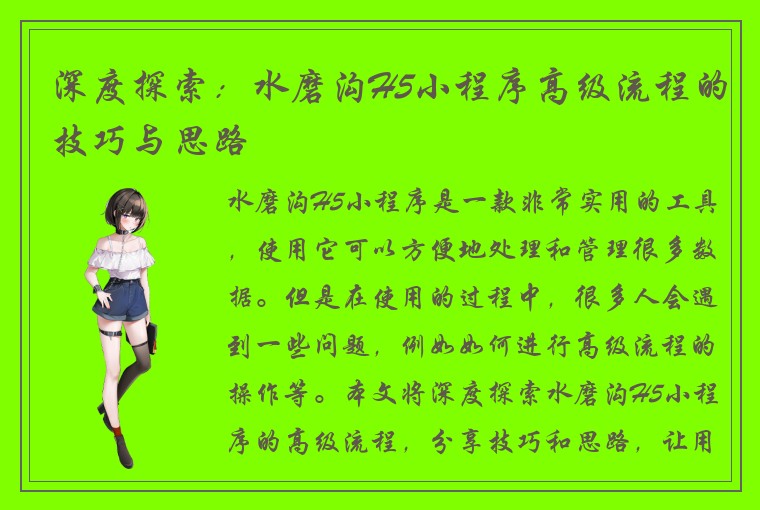 深度探索：水磨沟H5小程序高级流程的技巧与思路

水磨沟H5小程序是一款非常实用的工具，使用它可以方便地处理和管理很多数据。但是在使用的过程中，很多人会遇到一些问题，例如如何进行高级流程的操作等。本文将深度探索水磨沟H5小程序的高级流程，分享技巧和思路，让用